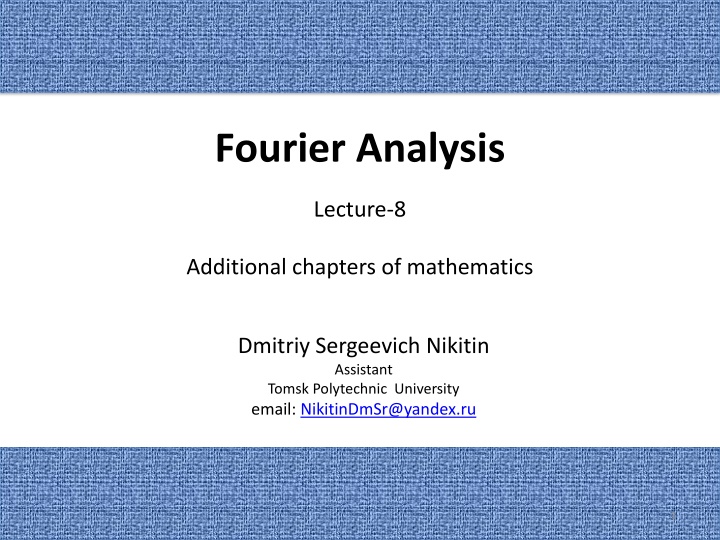 Fourier Analysis

Lecture-8

Additional chapters of mathematics

Dmitriy Sergeevich Nikitin
Assistant
Tomsk Polytechnic University
email: NikitinDmSr@yandex.ru

1